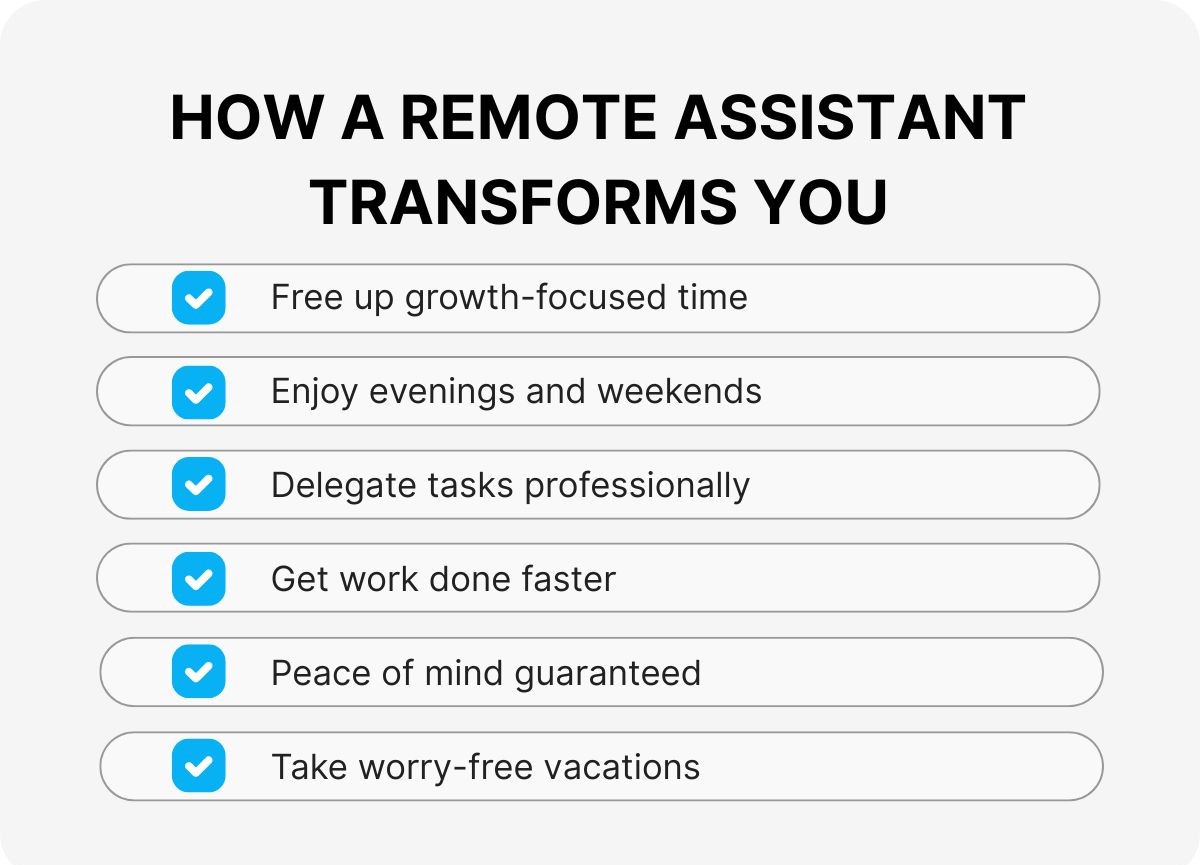 HOW A REMOTE ASSISTANT TRANSFORMS YOU

Free up growth-focused time

Enjoy evenings and weekends

Delegate tasks professionally

Get work done faster

Peace of mind guaranteed

Take worry-free vacations